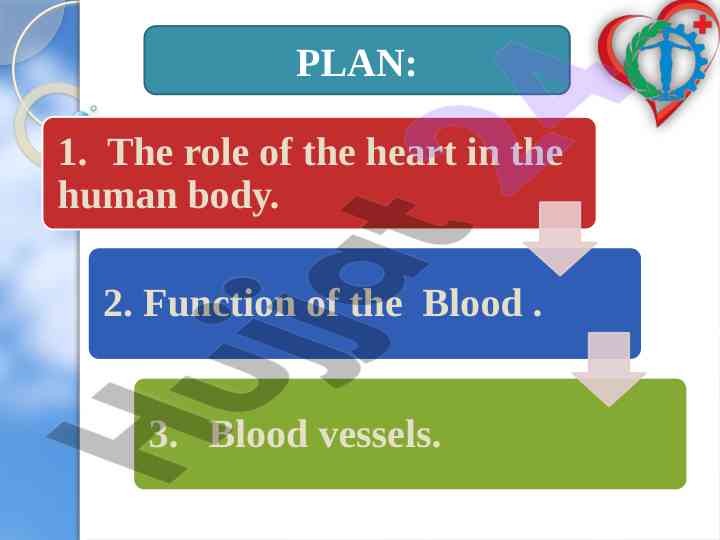 PLAN:

1. The role of the heart in the human body.

2. Function of the Blood .

3. Blood vessels.

Hujjat24